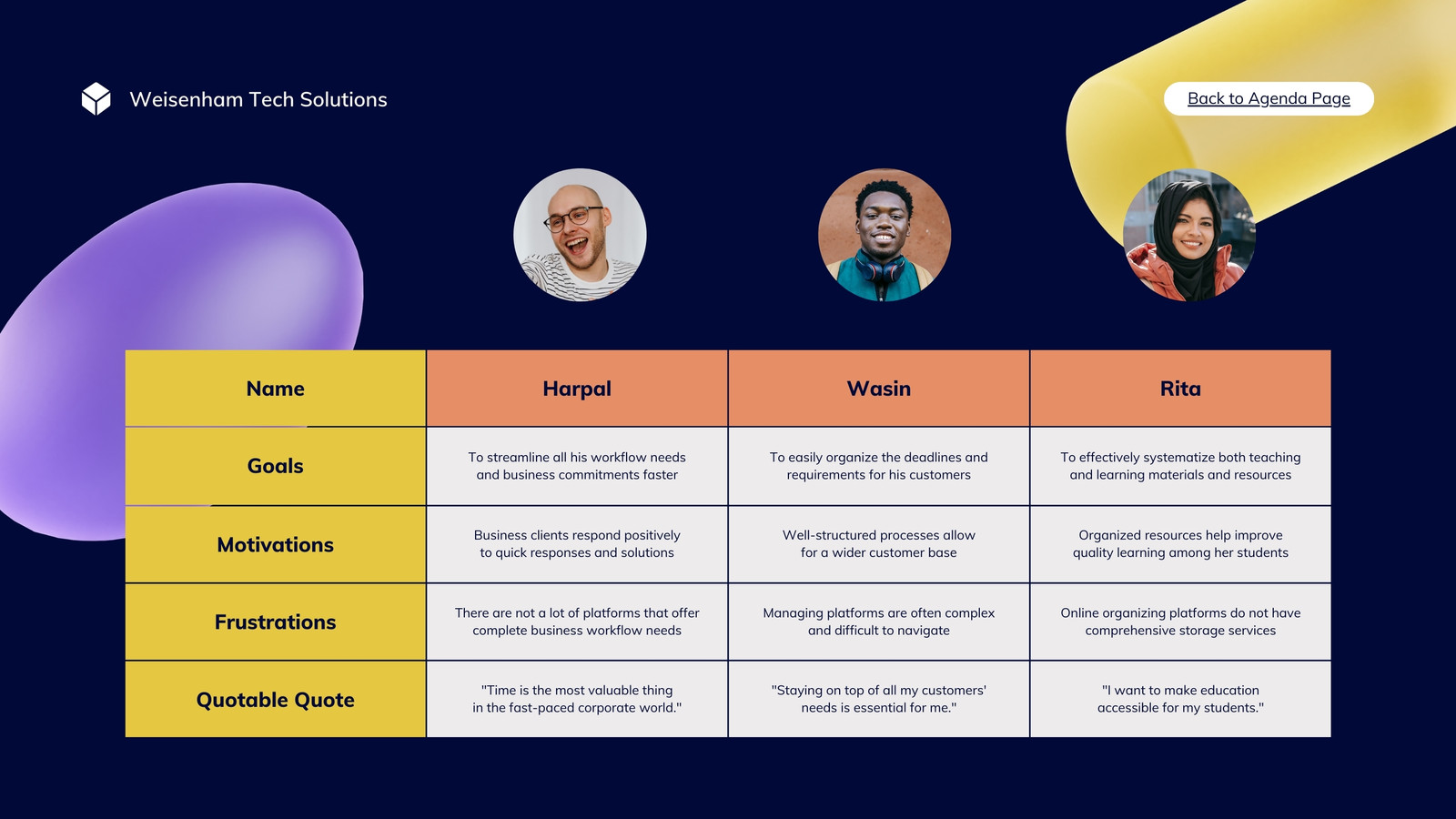 Weisenham Tech Solutions

Back to Agenda Page

| Name | Harpal | Wasin | Rita |
|---|---|---|---|
| Goals | To streamline all his workflow needs and business commitments faster | To easily organize the deadlines and requirements for his customers | To effectively systematize both teaching and learning materials and resources |
| Motivations | Business clients respond positively to quick responses and solutions | Well-structured processes allow for a wider customer base | Organized resources help improve quality learning among her students |
| Frustrations | There are not a lot of platforms that offer complete business workflow needs | Managing platforms are often complex and difficult to navigate | Online organizing platforms do not have comprehensive storage services |
| Quotable Quote | "Time is the most valuable thing in the fast-paced corporate world." | "Staying on top of all my customers' needs is essential for me." | "I want to make education accessible for my students." |